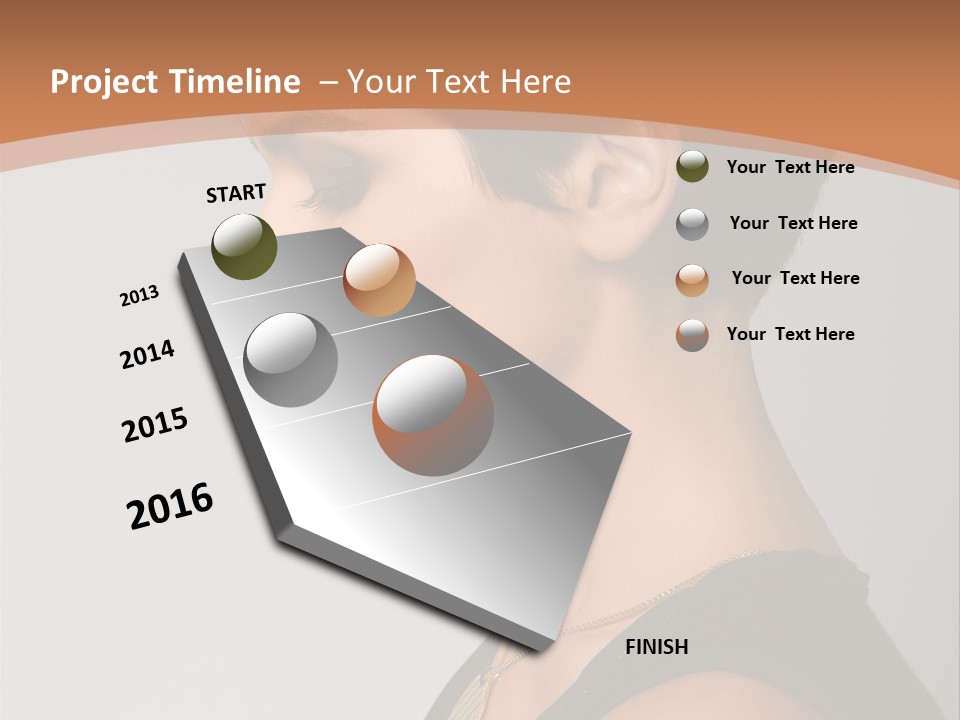 Project Timeline – Your Text Here

START

2013

2014

2015

2016

FINISH

Your Text Here

Your Text Here

Your Text Here

Your Text Here